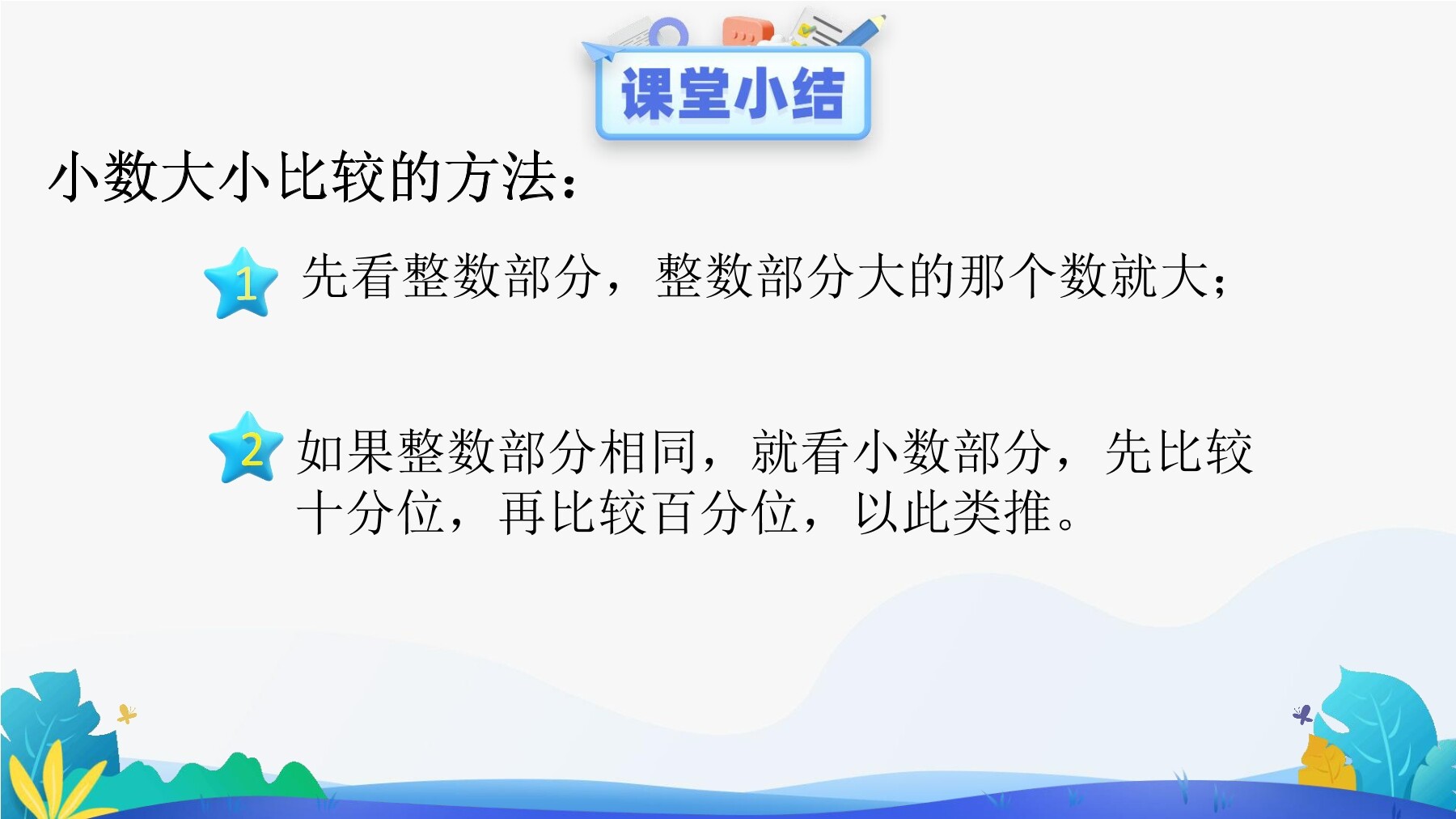 课堂小结

小数大小比较的方法：

1 先看整数部分，整数部分大的那个数就大；

2 如果整数部分相同，就看小数部分，先比较十分位，再比较百分位，以此类推。